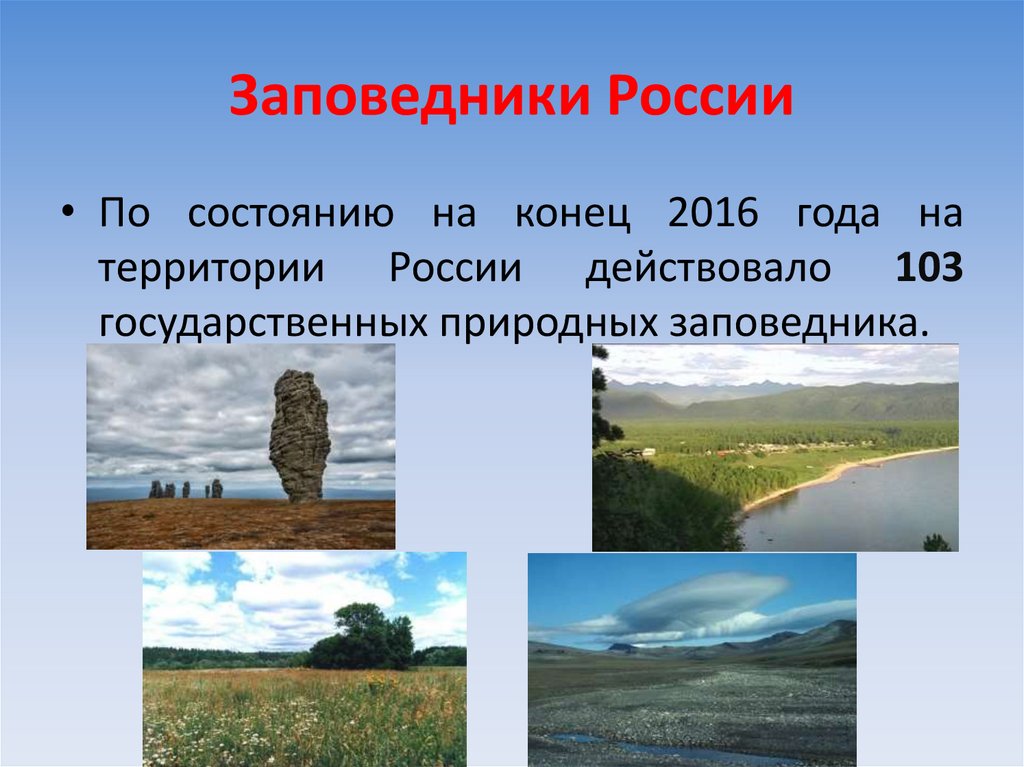 Заповедники России

• По состоянию на конец 2016 года на территории России действовало 103 государственных природных заповедника.